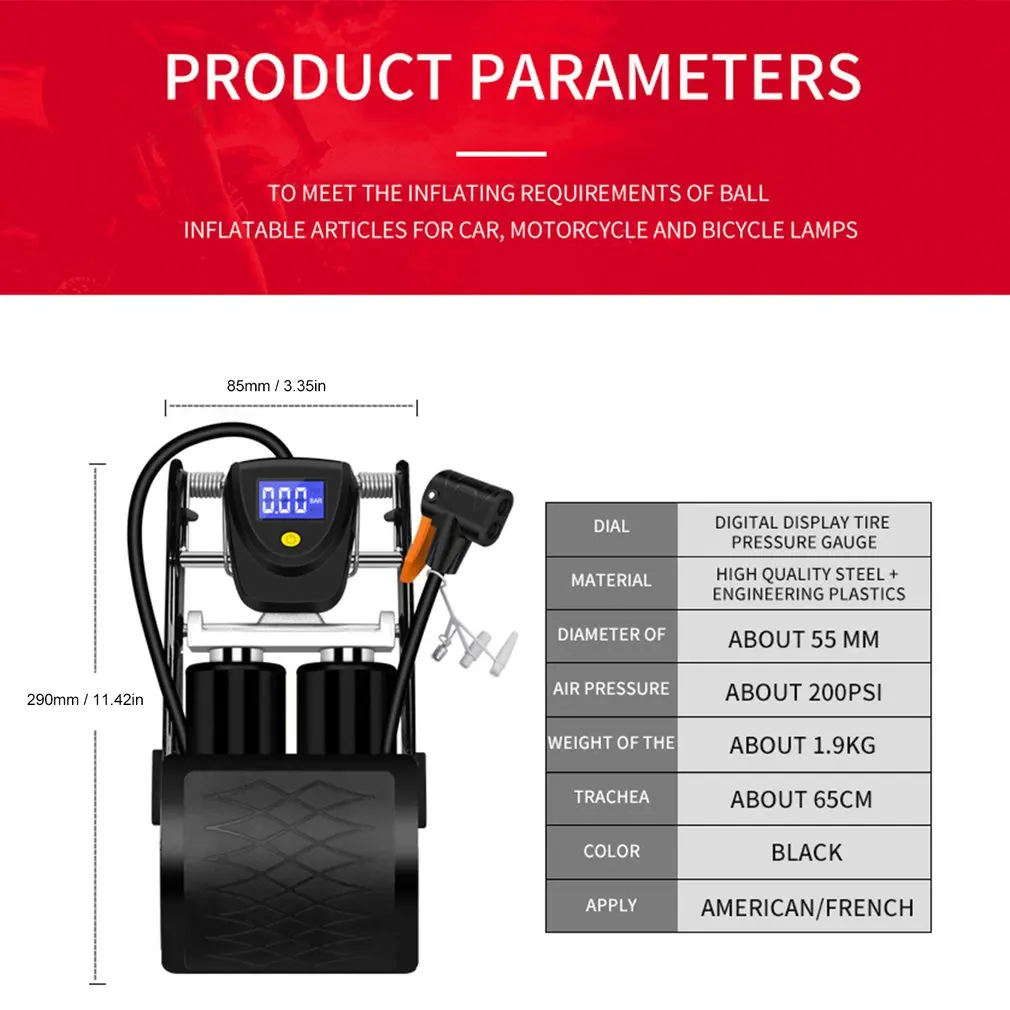 PRODUCT PARAMETERS

TO MEET THE INFLATING REQUIREMENTS OF BALL INFLATABLE ARTICLES FOR CAR, MOTORCYCLE AND BICYCLE LAMPS

85mm / 3.35in

290mm / 11.42in

0.00 BAR

| DIAL | DIGITAL DISPLAY TIRE PRESSURE GAUGE |
|---|---|
| MATERIAL | HIGH QUALITY STEEL + ENGINEERING PLASTICS |
| DIAMETER OF | ABOUT 55 MM |
| AIR PRESSURE | ABOUT 200PSI |
| WEIGHT OF THE | ABOUT 1.9KG |
| TRACHEA | ABOUT 65CM |
| COLOR | BLACK |
| APPLY | AMERICAN/FRENCH |